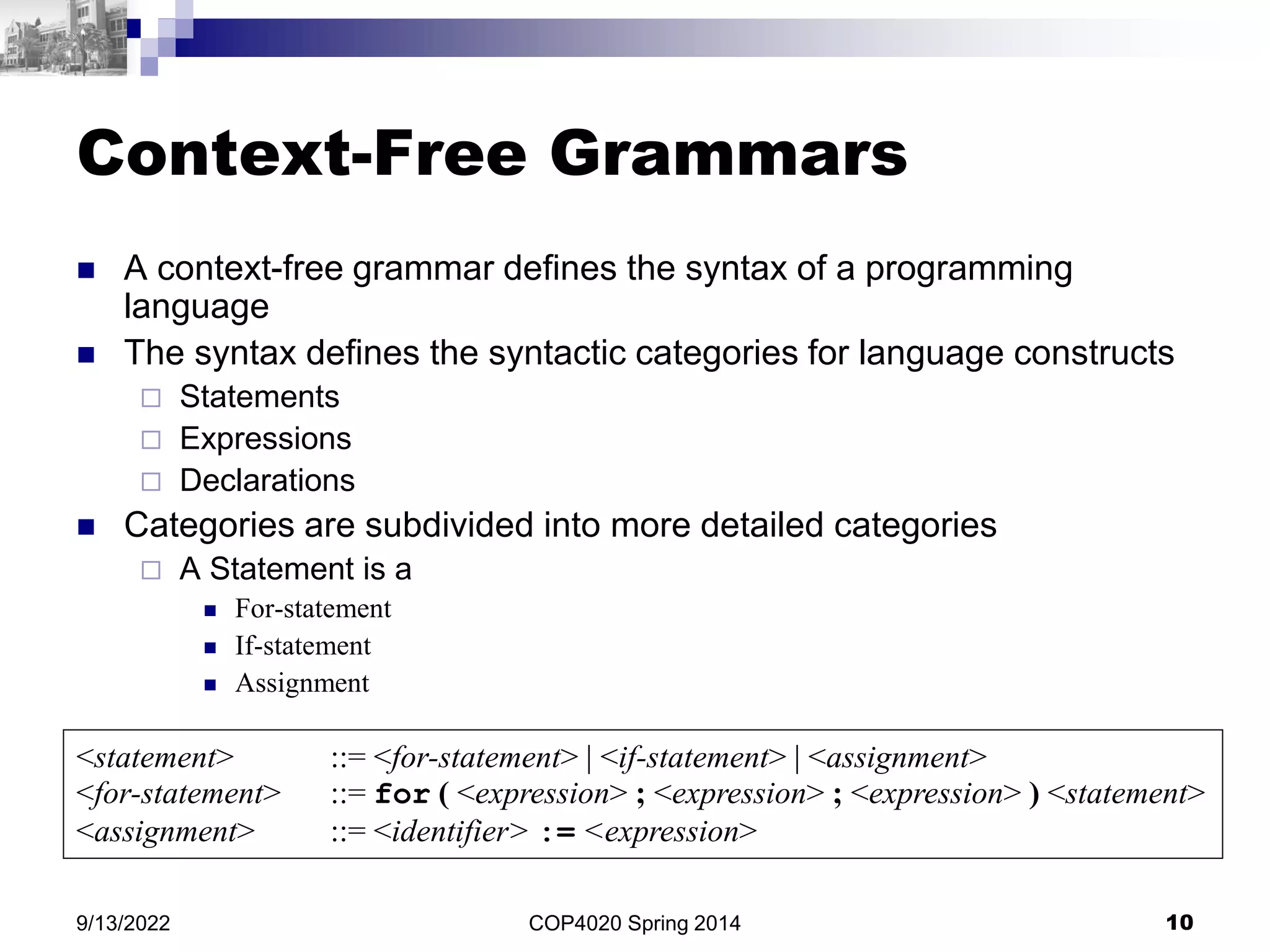 Context-Free Grammars

A context-free grammar defines the syntax of a programming language

The syntax defines the syntactic categories for language constructs

Statements

Expressions

Declarations

Categories are subdivided into more detailed categories

A Statement is a

For-statement

If-statement

Assignment

<statement> ::= <for-statement> | <if-statement> | <assignment>
<for-statement> ::= for ( <expression> ; <expression> ; <expression> ) <statement>
<assignment> ::= <identifier> := <expression>

9/13/2022

COP4020 Spring 2014

10